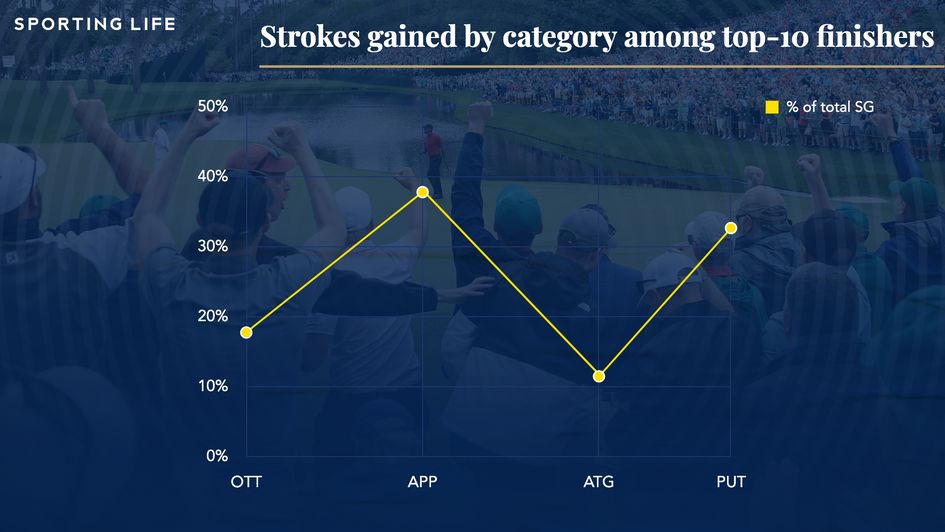 SPORTING LIFE

Strokes gained by category among top-10 finishers

% of total SG

50%
40%
30%
20%
10%
0%

OTT
APP
ATG
PUT